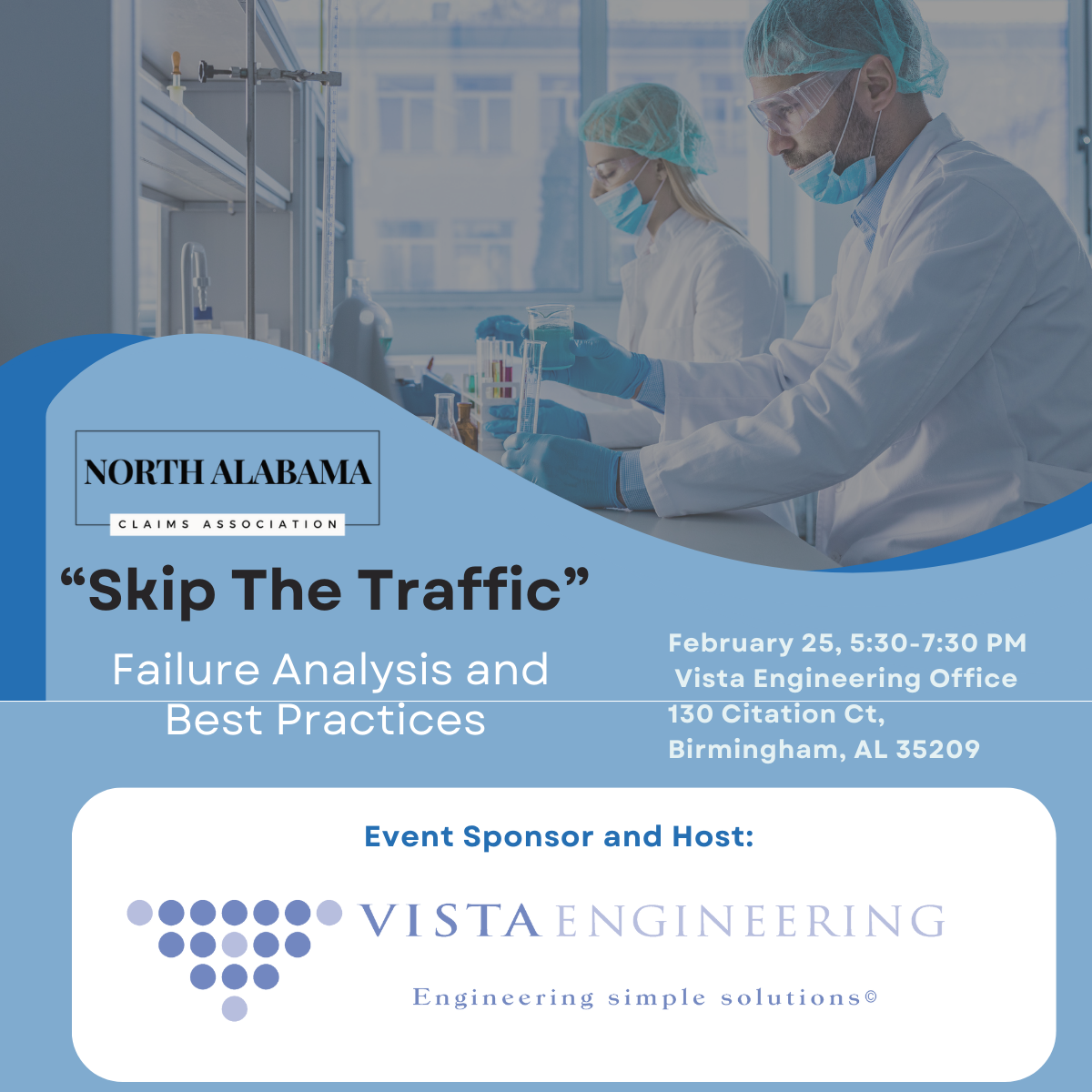 NORTH ALABAMA
CLAIMS ASSOCIATION

“Skip The Traffic”

Failure Analysis and Best Practices

February 25, 5:30-7:30 PM
Vista Engineering Office
130 Citation Ct,
Birmingham, AL 35209

Event Sponsor and Host:

VISTA ENGINEERING

Engineering simple solutions©